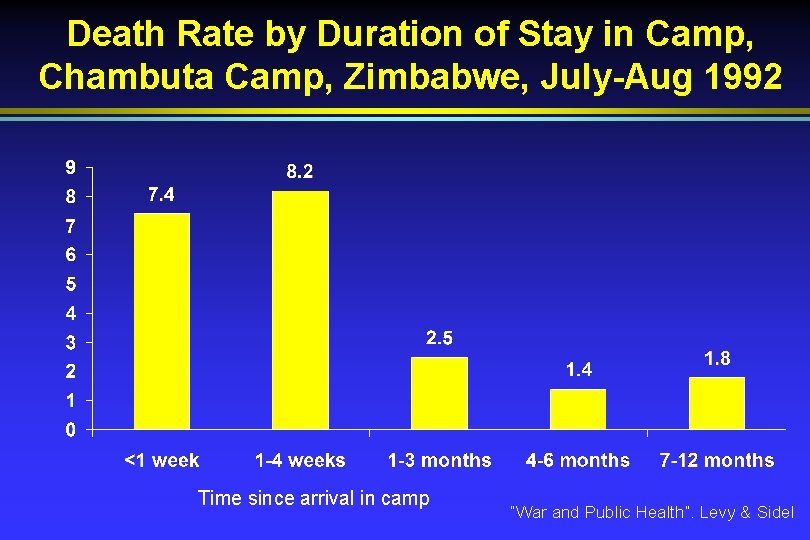 Death Rate by Duration of Stay in Camp, Chambuta Camp, Zimbabwe, July-Aug 1992

9
8
7
6
5
4
3
2
1
0

7.4
8.2
2.5
1.4
1.8

<1 week
1-4 weeks
1-3 months
4-6 months
7-12 months

Time since arrival in camp

"War and Public Health". Levy & Sidel